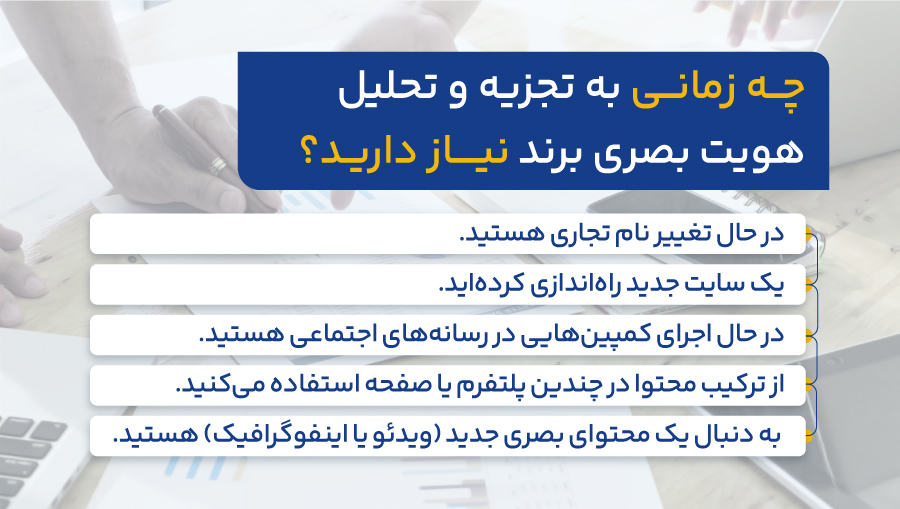 چه زمانی به تجزیه و تحلیل هویت بصری برند نیاز دارید؟

در حال تغییر نام تجاری هستید.

یک سایت جدید راه‌اندازی کرده‌اید.

در حال اجرای کمپین‌هایی در رسانه‌های اجتماعی هستید.

از ترکیب محتوا در چندین پلتفرم یا صفحه استفاده می‌کنید.

به دنبال یک محتوای بصری جدید (ویدئو یا اینفوگرافیک) هستید.